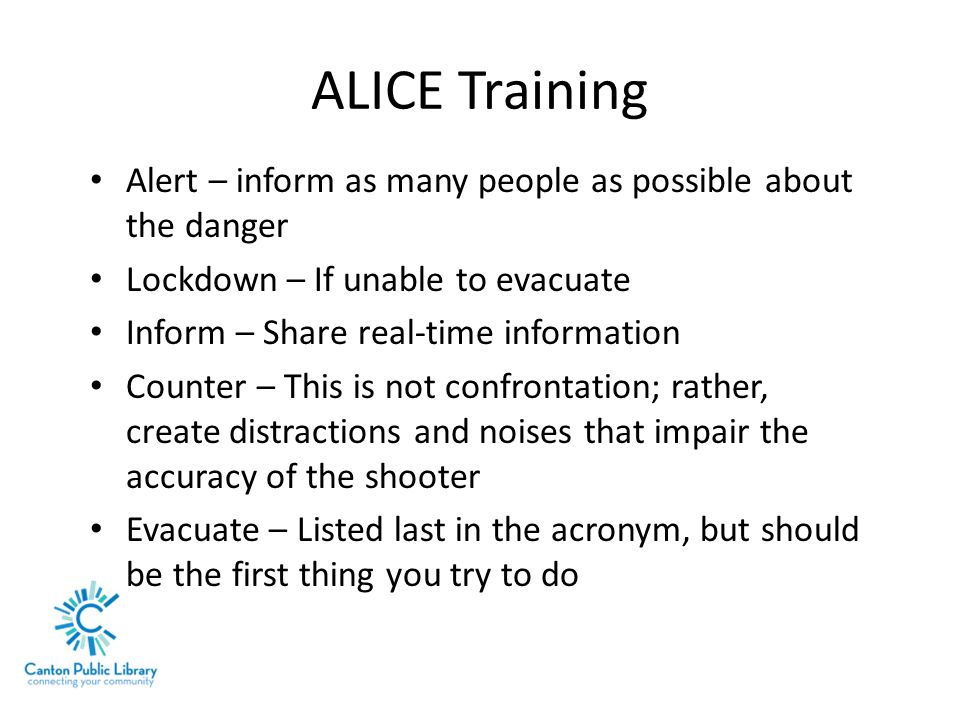 ALICE Training

• Alert – inform as many people as possible about the danger

• Lockdown – If unable to evacuate

• Inform – Share real-time information

• Counter – This is not confrontation; rather, create distractions and noises that impair the accuracy of the shooter

• Evacuate – Listed last in the acronym, but should be the first thing you try to do

C
Canton Public Library
connecting your community